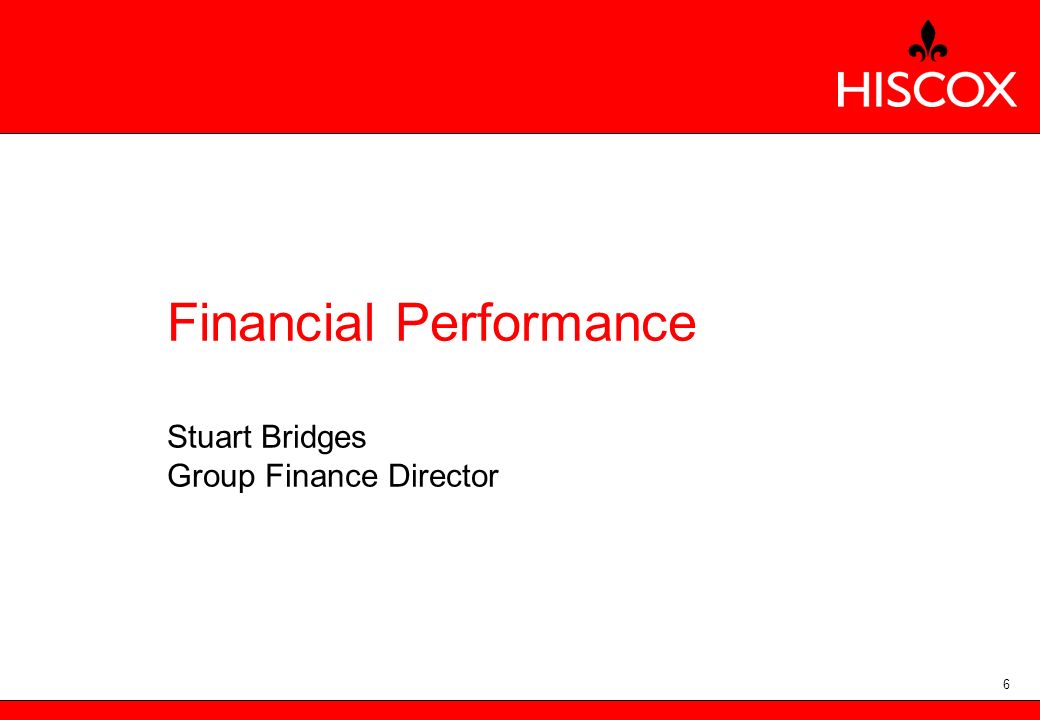 HISCOX

Financial Performance

Stuart Bridges
Group Finance Director

6